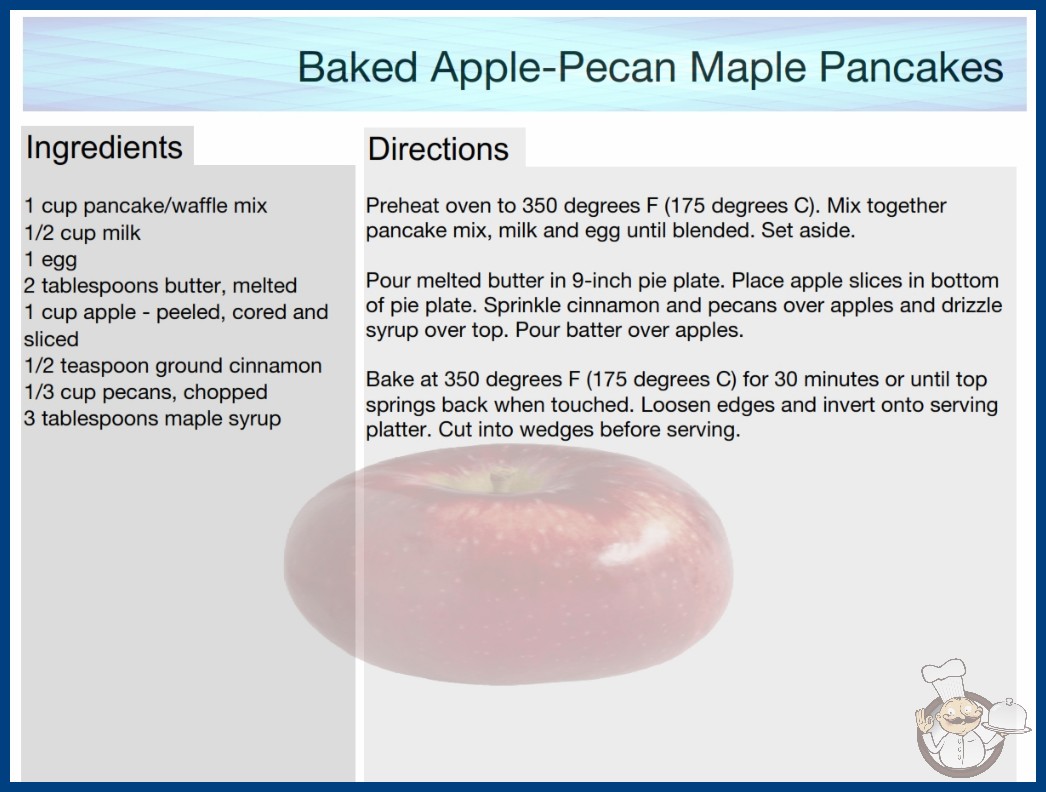 Baked Apple-Pecan Maple Pancakes

Ingredients

1 cup pancake/waffle mix
1/2 cup milk
1 egg
2 tablespoons butter, melted
1 cup apple - peeled, cored and sliced
1/2 teaspoon ground cinnamon
1/3 cup pecans, chopped
3 tablespoons maple syrup

Directions

Preheat oven to 350 degrees F (175 degrees C). Mix together pancake mix, milk and egg until blended. Set aside.

Pour melted butter in 9-inch pie plate. Place apple slices in bottom of pie plate. Sprinkle cinnamon and pecans over apples and drizzle syrup over top. Pour batter over apples.

Bake at 350 degrees F (175 degrees C) for 30 minutes or until top springs back when touched. Loosen edges and invert onto serving platter. Cut into wedges before serving.